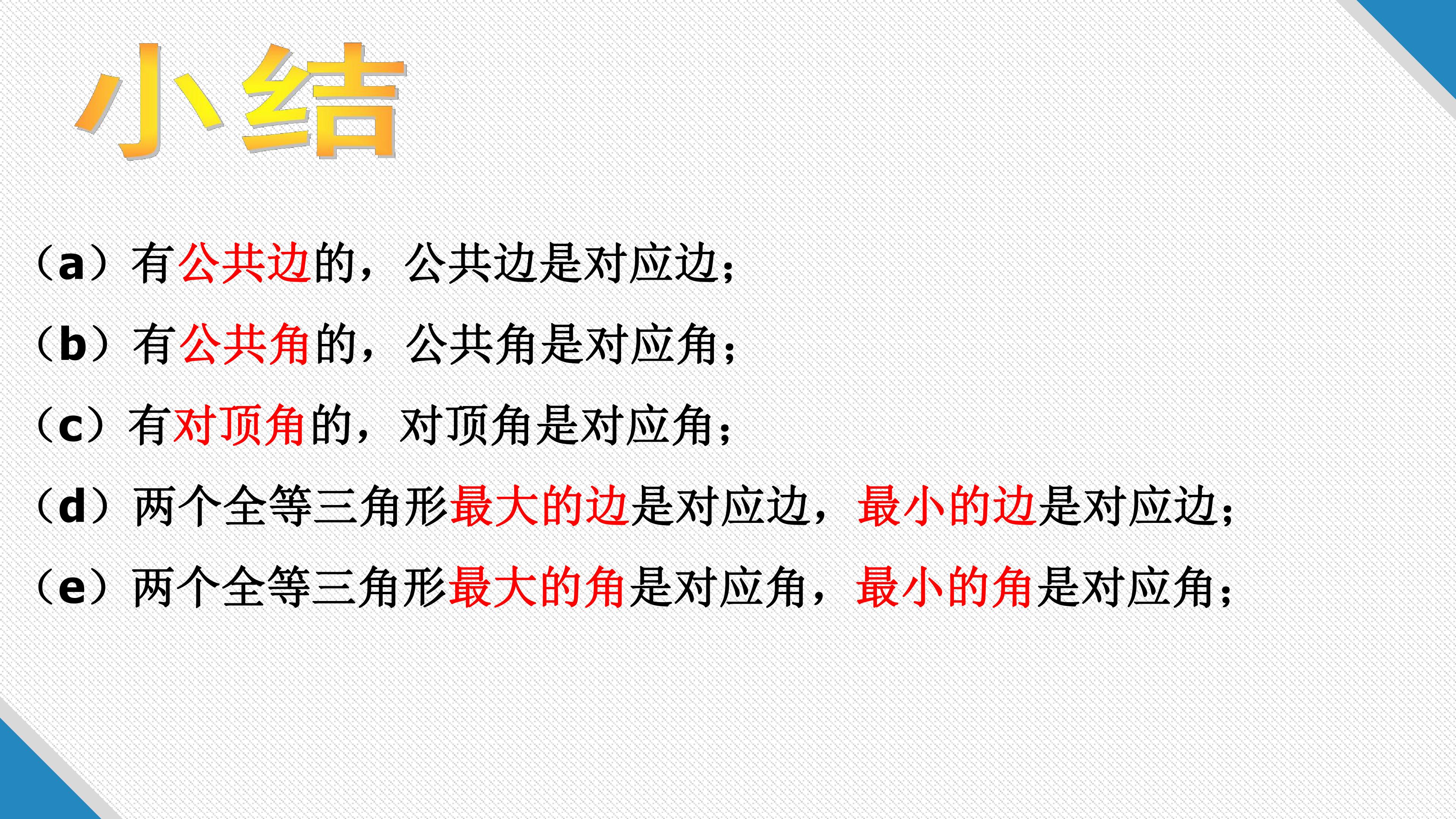 小结

（a）有公共边的，公共边是对应边；

（b）有公共角的，公共角是对应角；

（c）有对顶角的，对顶角是对应角；

（d）两个全等三角形最大的边是对应边，最小的边是对应边；

（e）两个全等三角形最大的角是对应角，最小的角是对应角；